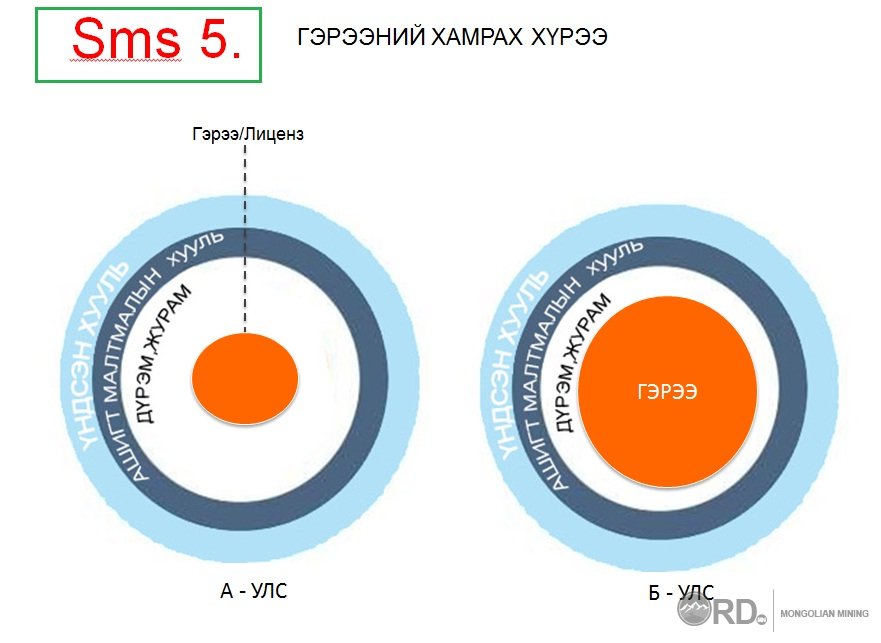 Sms 5.

ГЭРЭЭНИЙ ХАМРАХ ХҮРЭЭ

Гэрээ/Лиценз

ҮНДСЭН ХУУЛЬ
АШИГТ МАЛТМАЛЫН ХУУЛЬ
ДҮРЭМ,ЖУРАМ

А - УЛС

ҮНДСЭН ХУУЛЬ
АШИГТ МАЛТМАЛЫН ХУУЛЬ
ДҮРЭМ,ЖУРАМ
ГЭРЭЭ

Б - УЛС

RD MONGOLIAN MINING